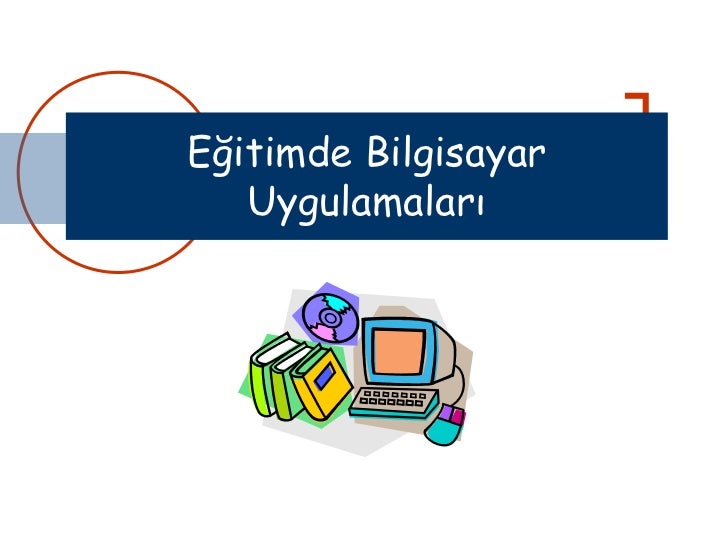 Eğitimde Bilgisayar Uygulamaları